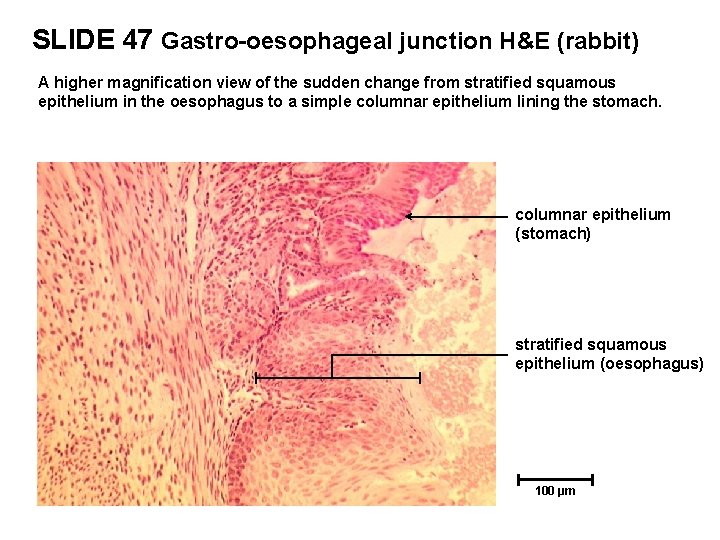 SLIDE 47 Gastro-oesophageal junction H&E (rabbit)

A higher magnification view of the sudden change from stratified squamous epithelium in the oesophagus to a simple columnar epithelium lining the stomach.

columnar epithelium (stomach)

stratified squamous epithelium (oesophagus)

100 µm